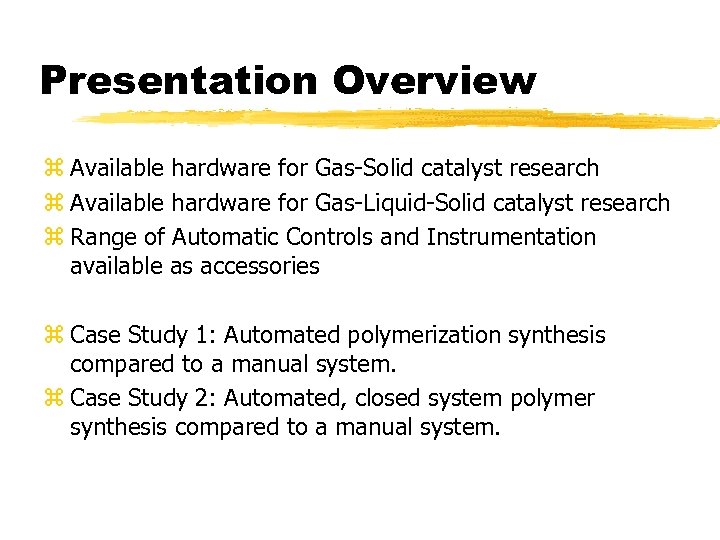 Presentation Overview

⌘ Available hardware for Gas-Solid catalyst research
⌘ Available hardware for Gas-Liquid-Solid catalyst research
⌘ Range of Automatic Controls and Instrumentation available as accessories

⌘ Case Study 1: Automated polymerization synthesis compared to a manual system.
⌘ Case Study 2: Automated, closed system polymer synthesis compared to a manual system.